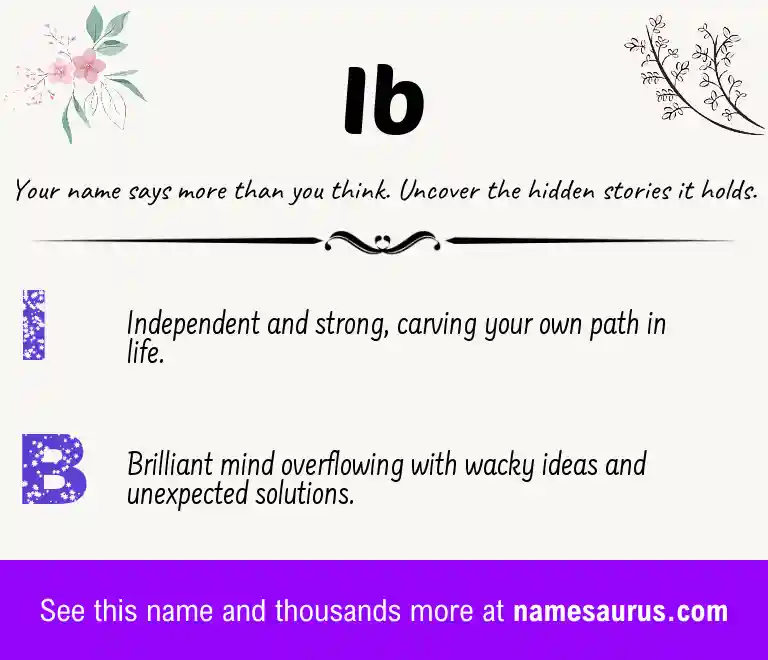 Ib

Your name says more than you think. Uncover the hidden stories it holds.

I

Independent and strong, carving your own path in life.

B

Brilliant mind overflowing with wacky ideas and unexpected solutions.

See this name and thousands more at namesaurus.com